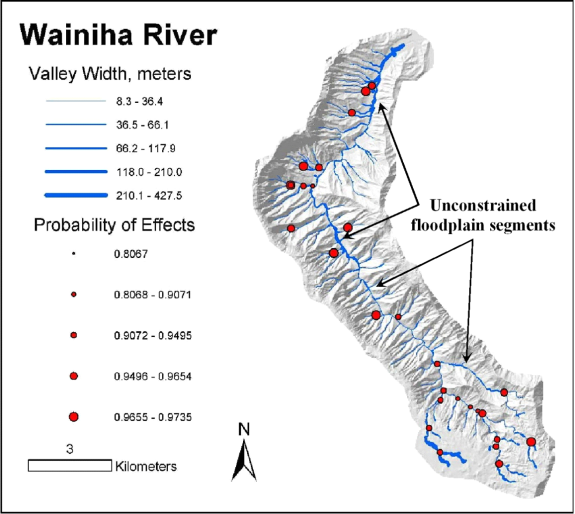 Wainiha River

Valley Width, meters

8.3 - 36.4

36.5 - 66.1

66.2 - 117.9

118.0 - 210.0

210.1 - 427.5

Probability of Effects

0.8067

0.8068 - 0.9071

0.9072 - 0.9495

0.9496 - 0.9654

0.9655 - 0.9735

3

Kilometers

N

Unconstrained floodplain segments